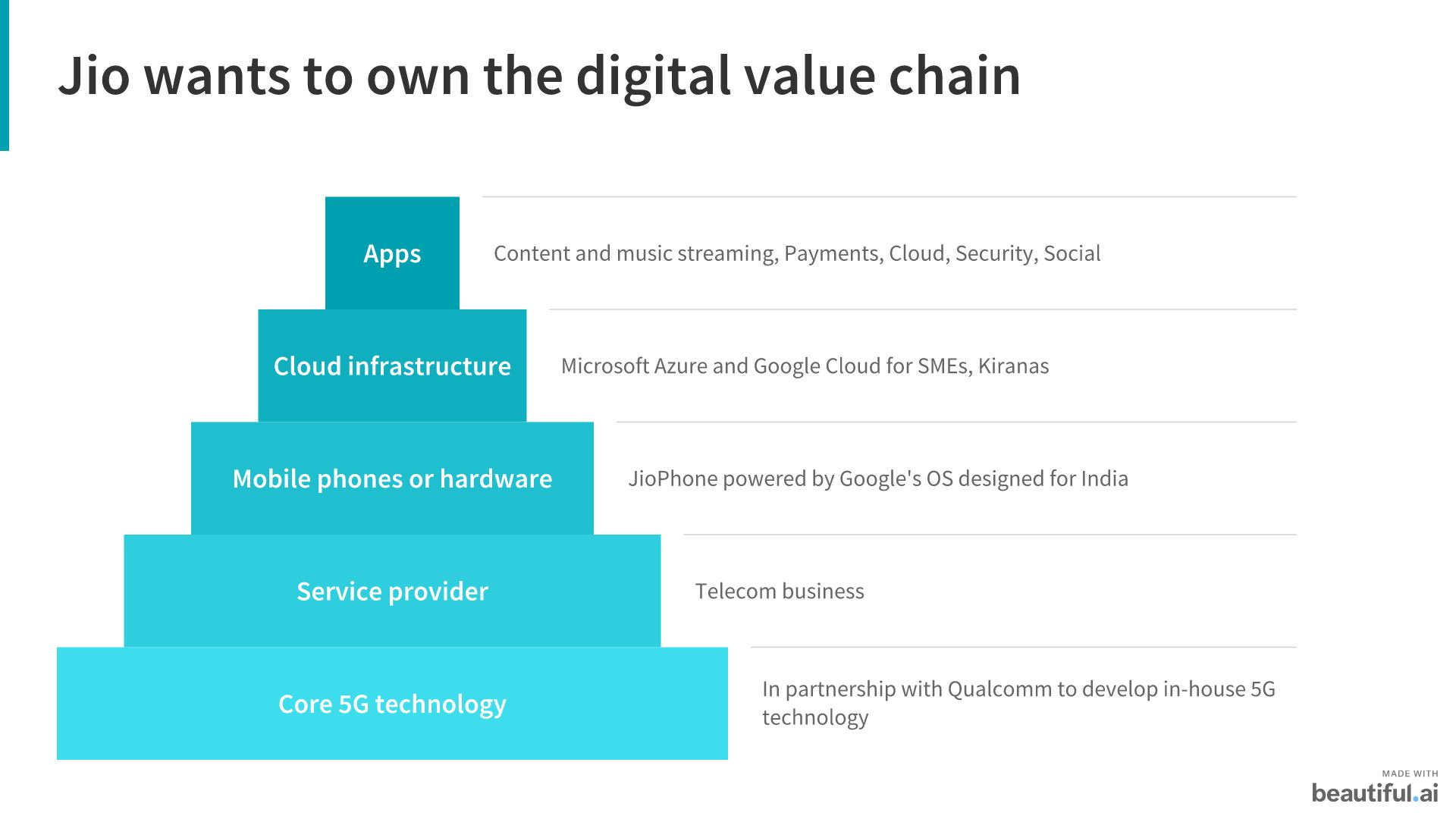 Jio wants to own the digital value chain

Apps

Content and music streaming, Payments, Cloud, Security, Social

Cloud infrastructure

Microsoft Azure and Google Cloud for SMEs, Kiranas

Mobile phones or hardware

JioPhone powered by Google's OS designed for India

Service provider

Telecom business

Core 5G technology

In partnership with Qualcomm to develop in-house 5G technology

MADE WITH
beautiful.ai